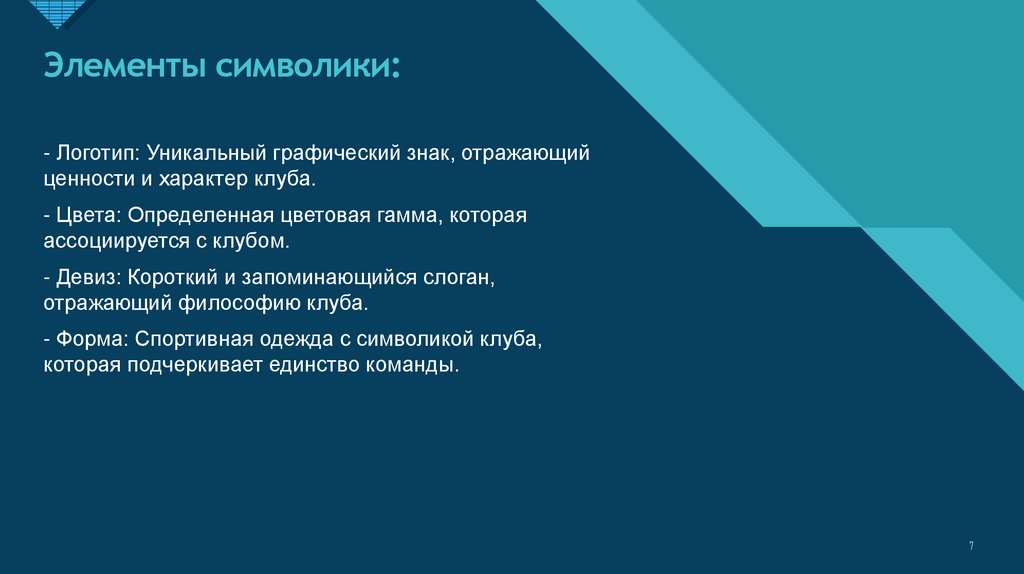 Элементы символики:

- Логотип: Уникальный графический знак, отражающий ценности и характер клуба.

- Цвета: Определенная цветовая гамма, которая ассоциируется с клубом.

- Девиз: Короткий и запоминающийся слоган, отражающий философию клуба.

- Форма: Спортивная одежда с символикой клуба, которая подчеркивает единство команды.

7